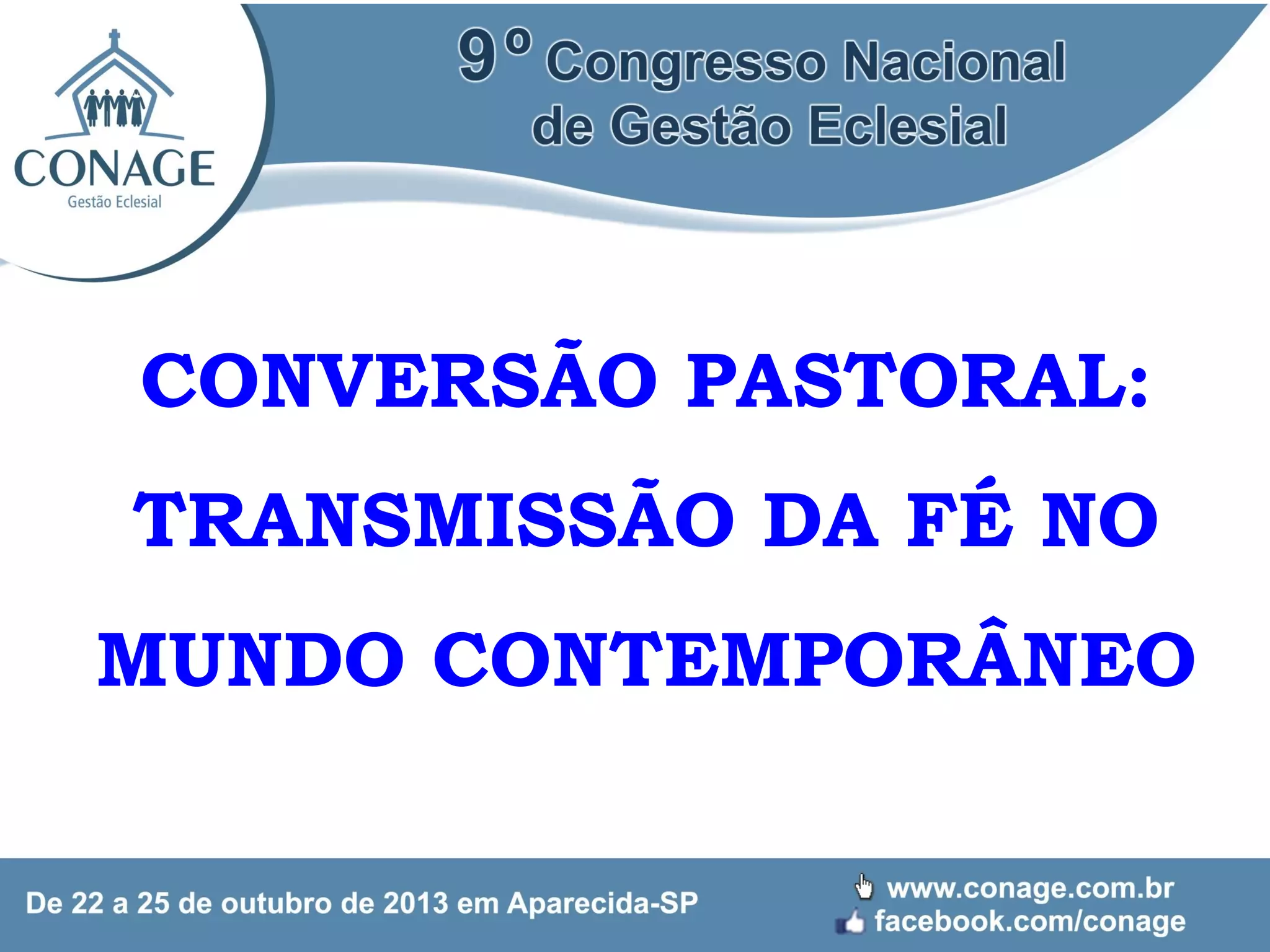 CONAGE
Gestão Eclesial

9º Congresso Nacional de Gestão Eclesial

CONVERSÃO PASTORAL: TRANSMISSÃO DA FÉ NO MUNDO CONTEMPORÂNEO

De 22 a 25 de outubro de 2013 em Aparecida-SP

www.conage.com.br
facebook.com/conage